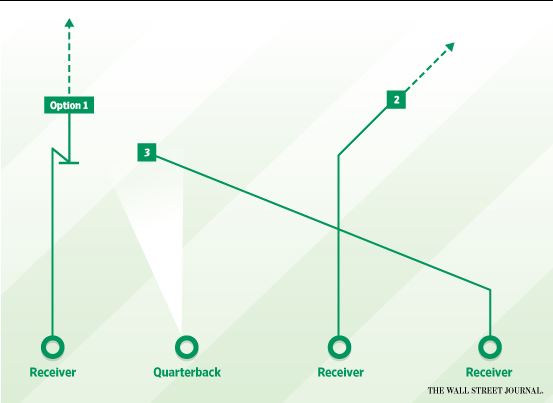 Option 1

2

3

Receiver

Quarterback

Receiver

Receiver

THE WALL STREET JOURNAL.